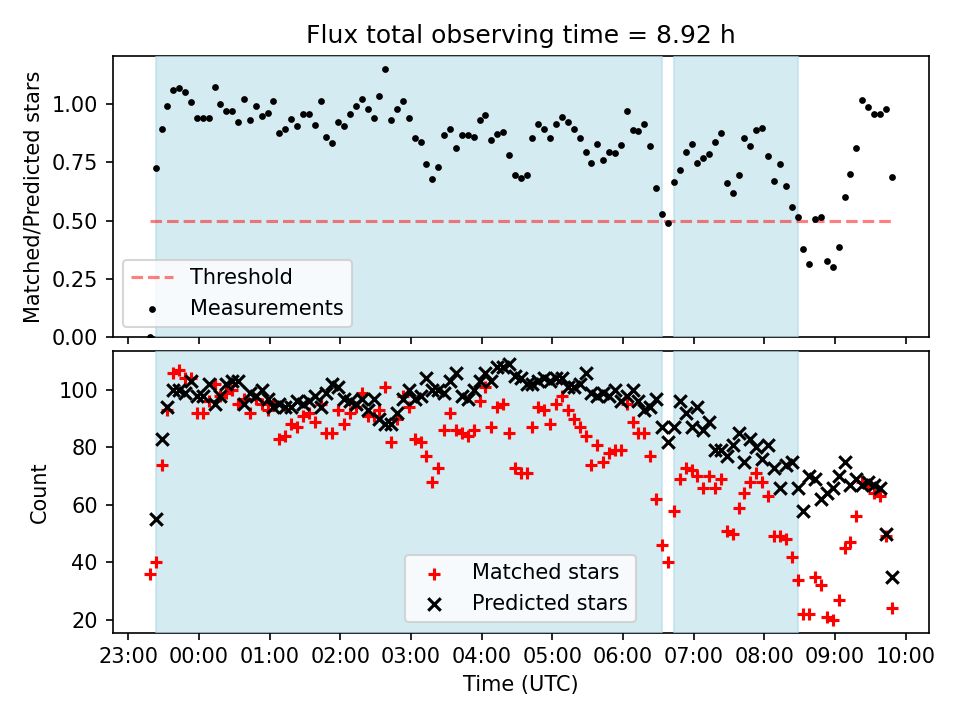 Flux total observing time = 8.92 h

Matched/Predicted stars

1.00
0.75
0.50
0.25
0.00

Threshold
Measurements

Count

100
80
60
40
20

Matched stars
Predicted stars

23:00 00:00 01:00 02:00 03:00 04:00 05:00 06:00 07:00 08:00 09:00 10:00

Time (UTC)